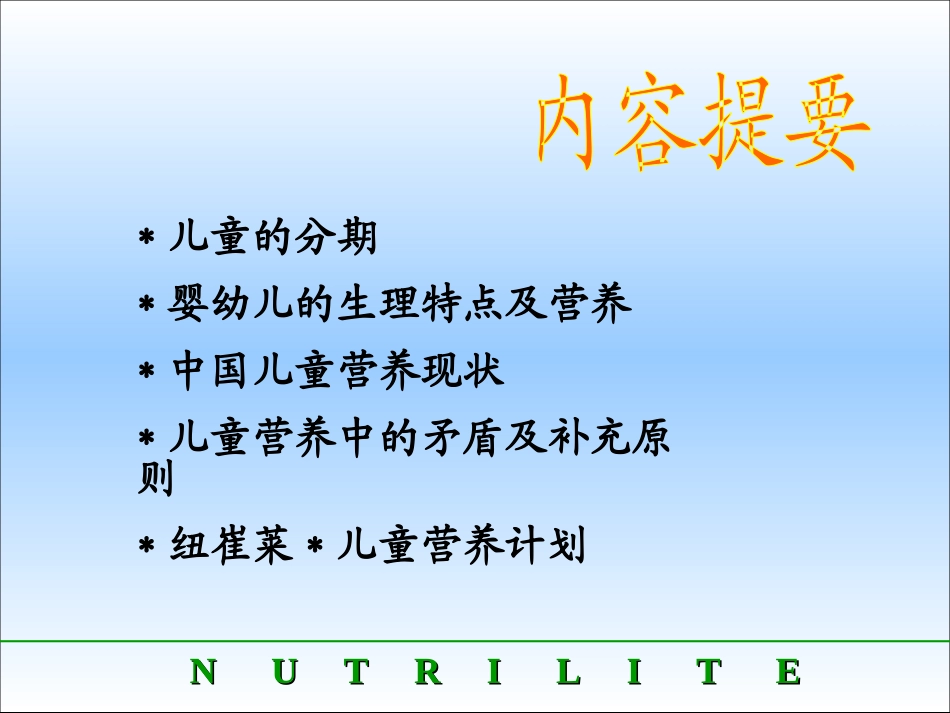 内容提要

* 儿童的分期

* 婴幼儿的生理特点及营养

* 中国儿童营养现状

* 儿童营养中的矛盾及补充原则

* 纽崔莱 * 儿童营养计划

N U T R I L I T E